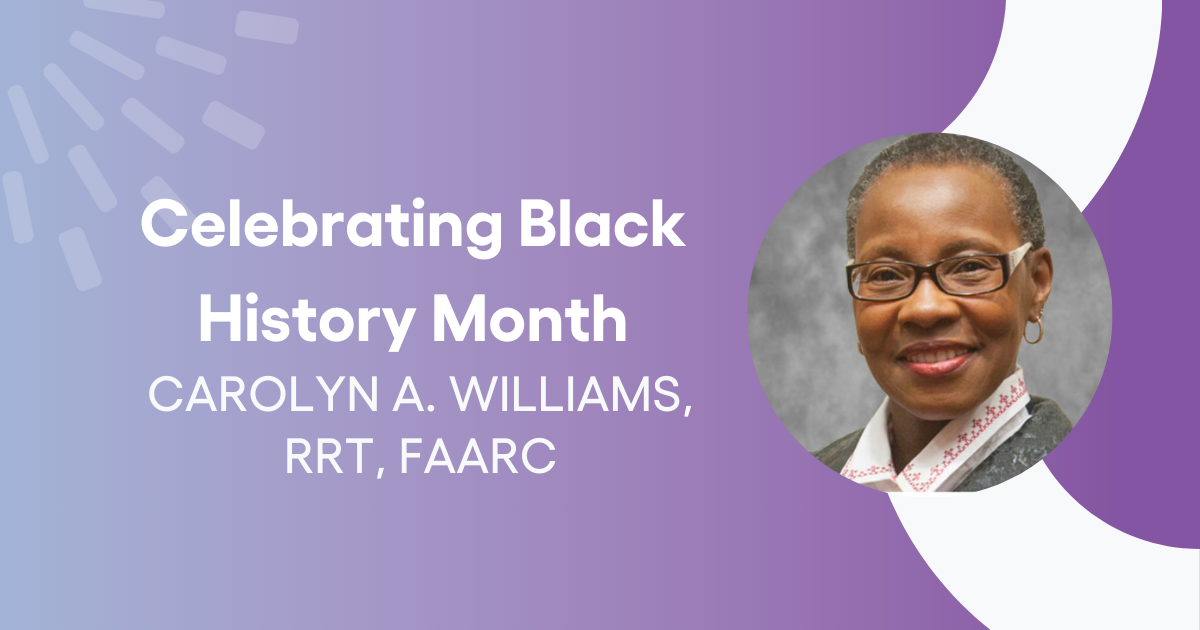 Celebrating Black History Month

CAROLYN A. WILLIAMS, RRT, FAARC